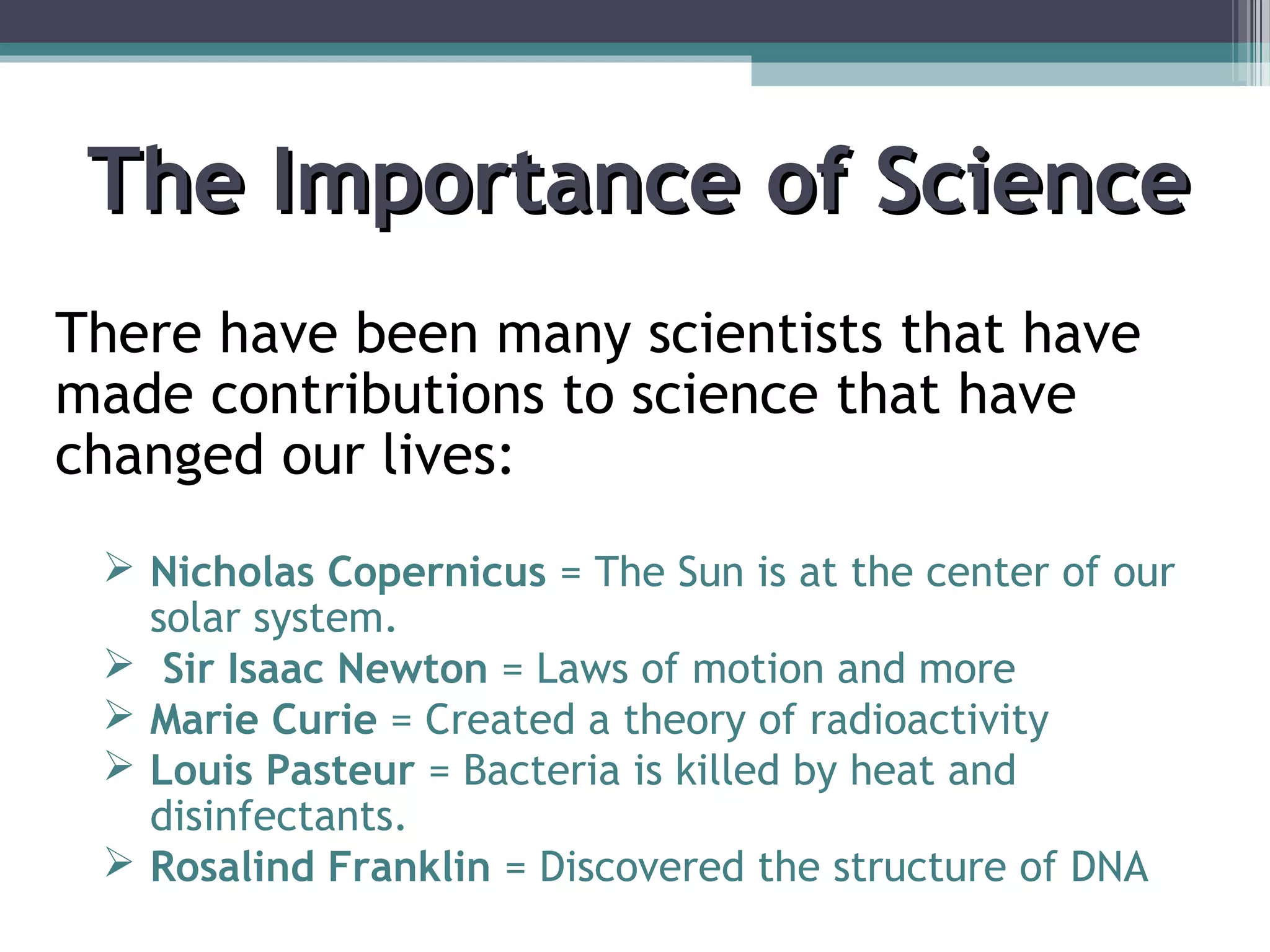 The Importance of Science

There have been many scientists that have made contributions to science that have changed our lives:

➢ Nicholas Copernicus = The Sun is at the center of our solar system.
➢ Sir Isaac Newton = Laws of motion and more
➢ Marie Curie = Created a theory of radioactivity
➢ Louis Pasteur = Bacteria is killed by heat and disinfectants.
➢ Rosalind Franklin = Discovered the structure of DNA